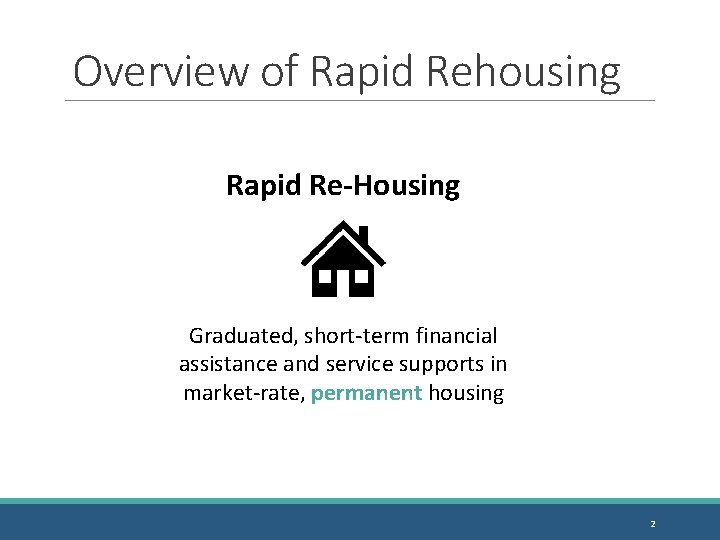 Overview of Rapid Rehousing

Rapid Re-Housing

Graduated, short-term financial assistance and service supports in market-rate, permanent housing

2